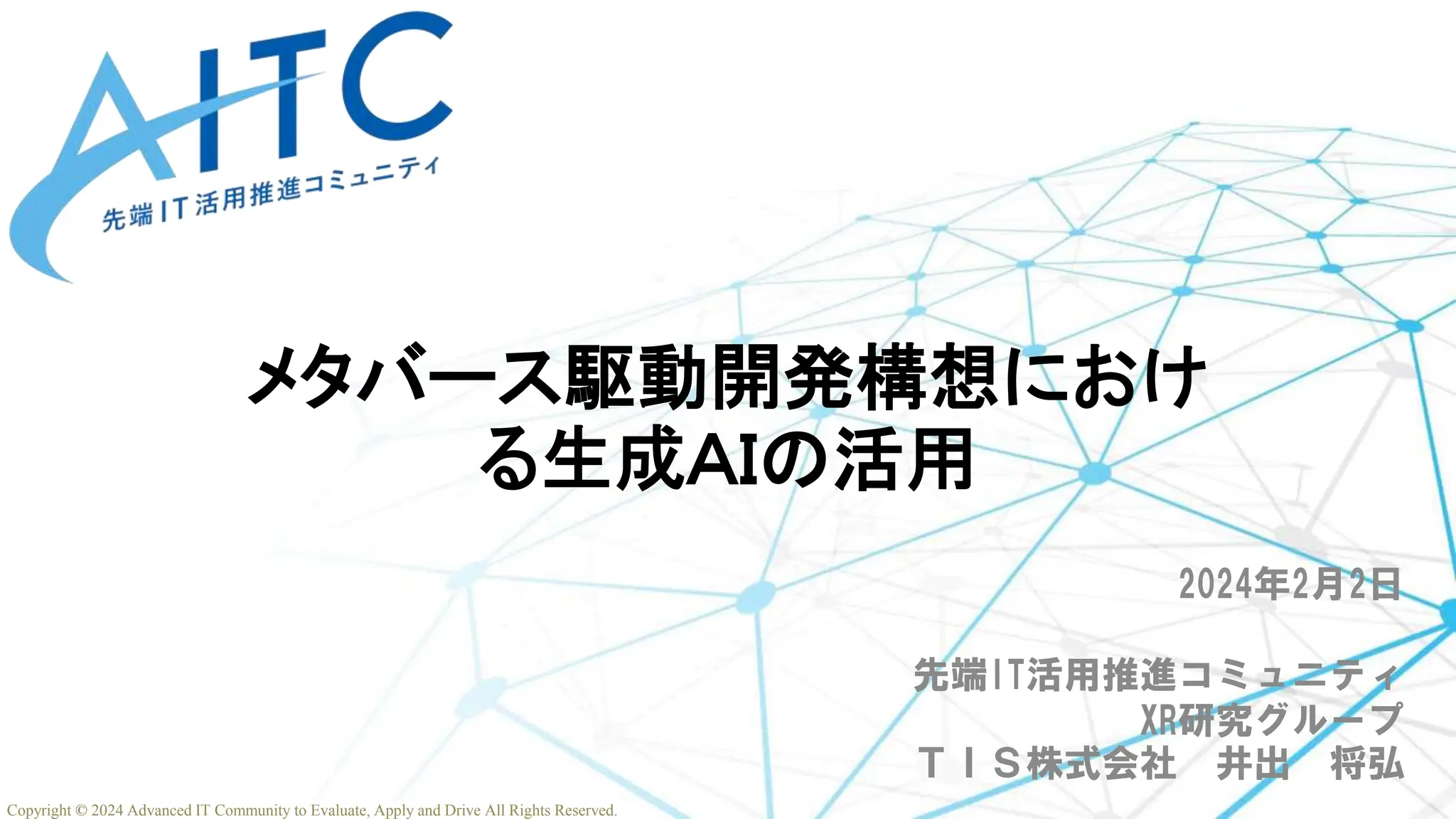 AITC
先端IT活用推進コミュニティ

メタバース駆動開発構想における生成AIの活用

2024年2月2日

先端IT活用推進コミュニティ
XR研究グループ
ＴＩＳ株式会社　井出　将弘

Copyright © 2024 Advanced IT Community to Evaluate, Apply and Drive All Rights Reserved.